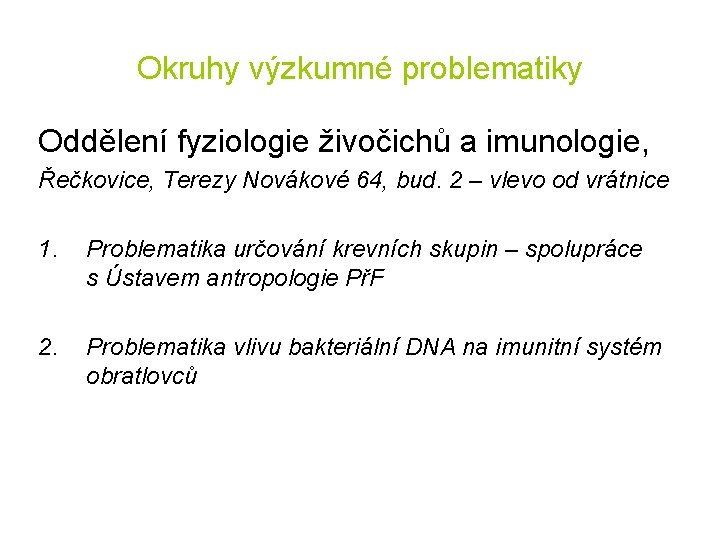 Okruhy výzkumné problematiky

Oddělení fyziologie živočichů a imunologie,

Řečkovice, Terezy Novákové 64, bud. 2 – vlevo od vrátnice

1. Problematika určování krevních skupin – spolupráce s Ústavem antropologie PřF

2. Problematika vlivu bakteriální DNA na imunitní systém obratlovců